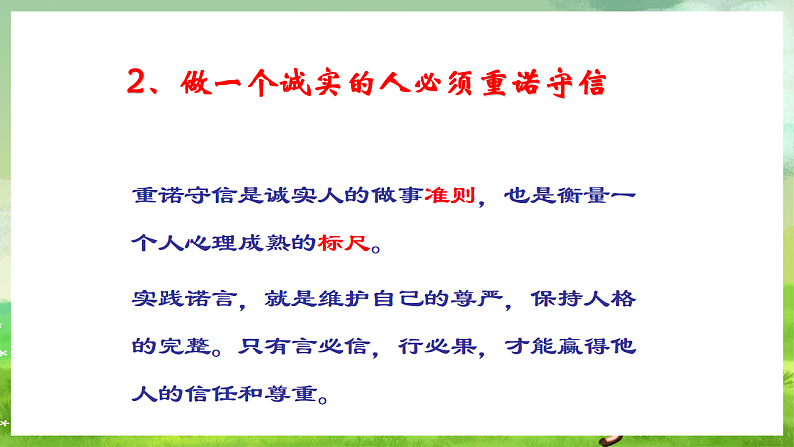 2、做一个诚实的人必须重诺守信

重诺守信是诚实人的做事准则，也是衡量一个人心理成熟的标尺。

实践诺言，就是维护自己的尊严，保持人格的完整。只有言必信，行必果，才能赢得他人的信任和尊重。